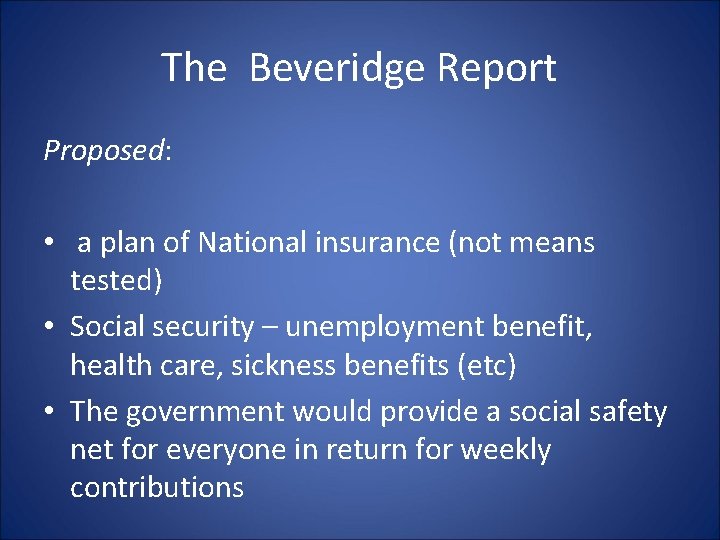 The Beveridge Report

Proposed:

• a plan of National insurance (not means tested)
• Social security – unemployment benefit, health care, sickness benefits (etc)
• The government would provide a social safety net for everyone in return for weekly contributions